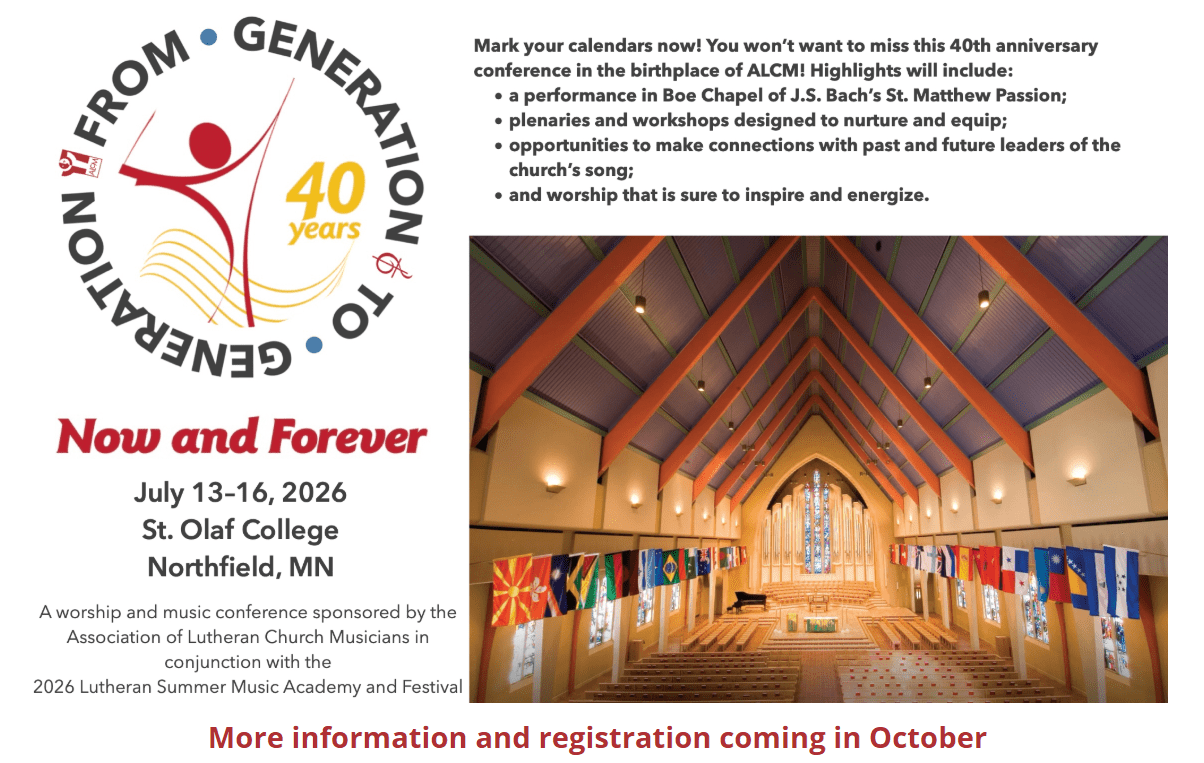 FROM • GENERATION • TO • GENERATION

ALCM

40 years

Now and Forever

July 13–16, 2026
St. Olaf College
Northfield, MN

A worship and music conference sponsored by the Association of Lutheran Church Musicians in conjunction with the 2026 Lutheran Summer Music Academy and Festival

Mark your calendars now! You won't want to miss this 40th anniversary conference in the birthplace of ALCM! Highlights will include:
• a performance in Boe Chapel of J.S. Bach's St. Matthew Passion;
• plenaries and workshops designed to nurture and equip;
• opportunities to make connections with past and future leaders of the church's song;
• and worship that is sure to inspire and energize.

More information and registration coming in October